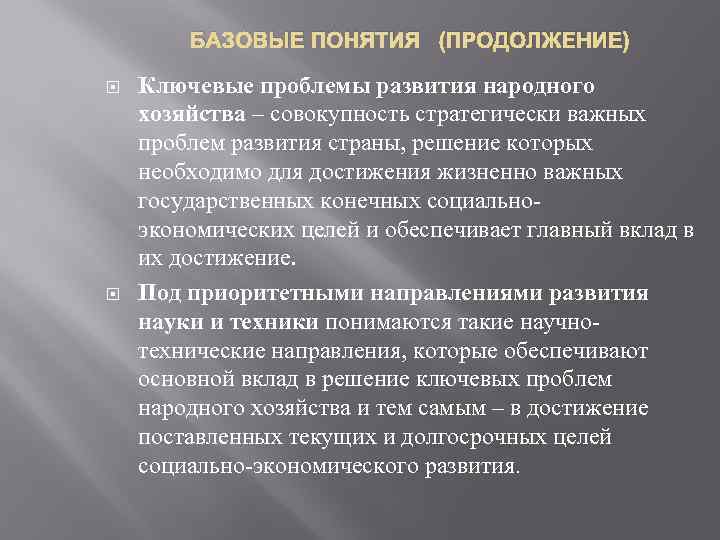 БАЗОВЫЕ ПОНЯТИЯ (ПРОДОЛЖЕНИЕ)

Ключевые проблемы развития народного хозяйства – совокупность стратегически важных проблем развития страны, решение которых необходимо для достижения жизненно важных государственных конечных социально-экономических целей и обеспечивает главный вклад в их достижение.

Под приоритетными направлениями развития науки и техники понимаются такие научно-технические направления, которые обеспечивают основной вклад в решение ключевых проблем народного хозяйства и тем самым – в достижение поставленных текущих и долгосрочных целей социально-экономического развития.